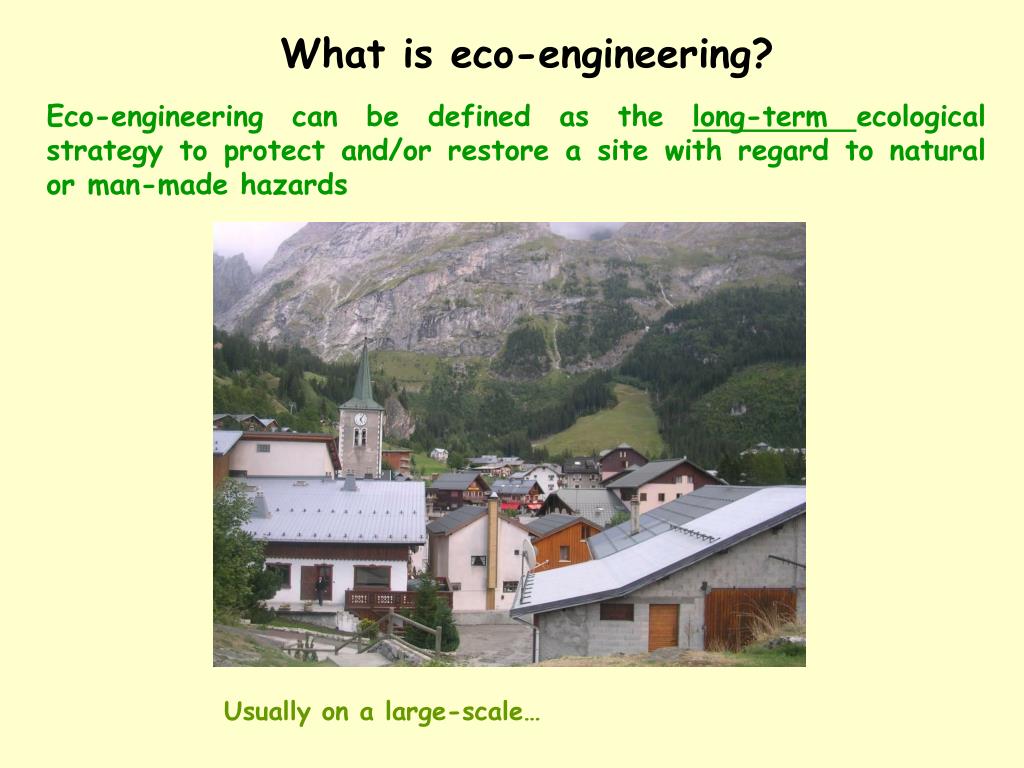 What is eco-engineering?

Eco-engineering can be defined as the long-term ecological strategy to protect and/or restore a site with regard to natural or man-made hazards

Usually on a large-scale…